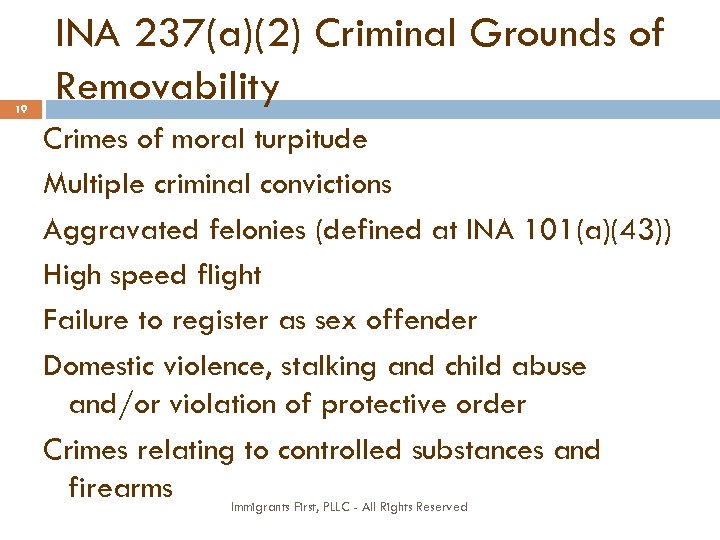 INA 237(a)(2) Criminal Grounds of Removability

19

Crimes of moral turpitude

Multiple criminal convictions

Aggravated felonies (defined at INA 101(a)(43))

High speed flight

Failure to register as sex offender

Domestic violence, stalking and child abuse and/or violation of protective order

Crimes relating to controlled substances and firearms

Immigrants First, PLLC - All Rights Reserved